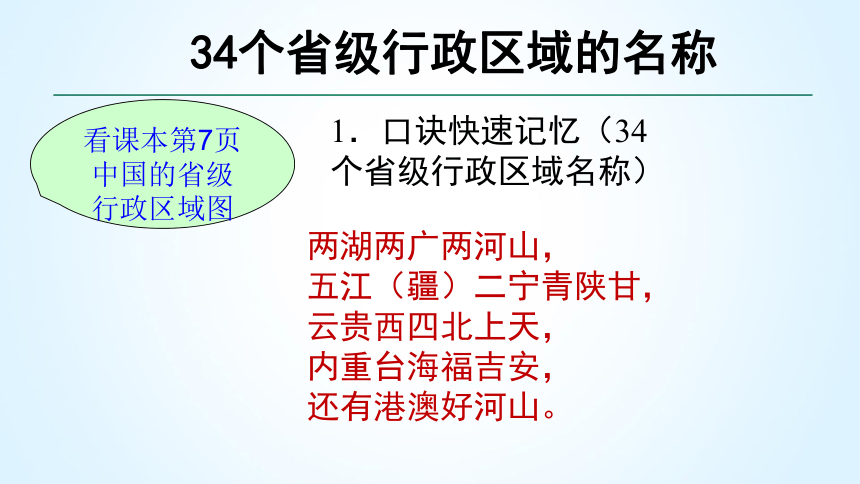 34个省级行政区域的名称

看课本第7页中国的省级行政区域图

1．口诀快速记忆（34个省级行政区域名称）

两湖两广两河山，
五江（疆）二宁青陕甘，
云贵西四北上天，
内重台海福吉安，
还有港澳好河山。